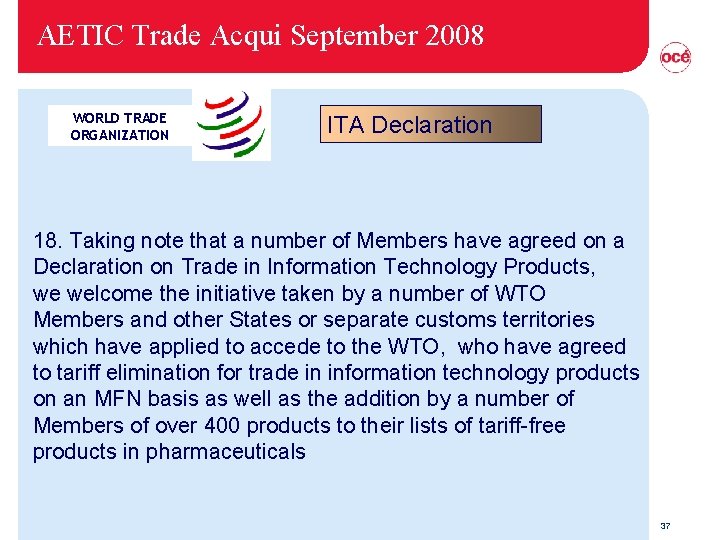 AETIC Trade Acqui September 2008

océ

WORLD TRADE ORGANIZATION

ITA Declaration

18. Taking note that a number of Members have agreed on a Declaration on Trade in Information Technology Products, we welcome the initiative taken by a number of WTO Members and other States or separate customs territories which have applied to accede to the WTO, who have agreed to tariff elimination for trade in information technology products on an MFN basis as well as the addition by a number of Members of over 400 products to their lists of tariff-free products in pharmaceuticals

37